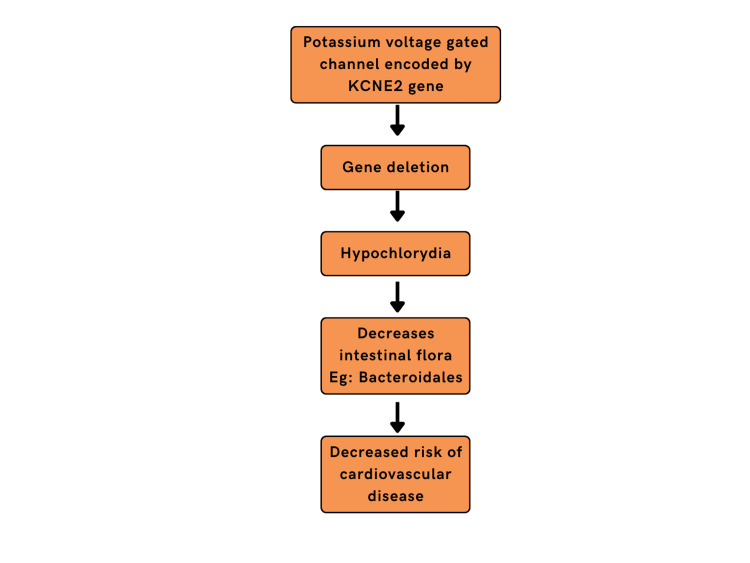 Potassium voltage gated channel encoded by KCNE2 gene

Gene deletion

Hypochlorydia

Decreases intestinal flora Eg: Bacteroidales

Decreased risk of cardiovascular disease